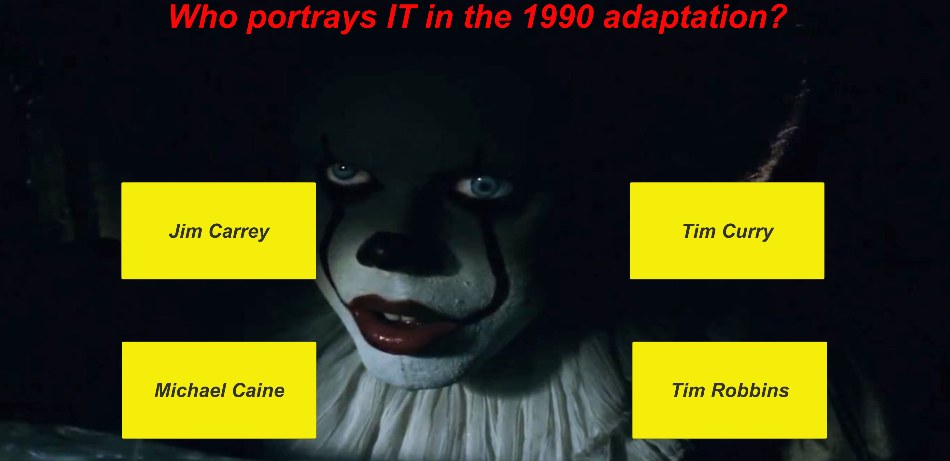 Who portrays IT in the 1990 adaptation?

Jim Carrey

Tim Curry

Michael Caine

Tim Robbins